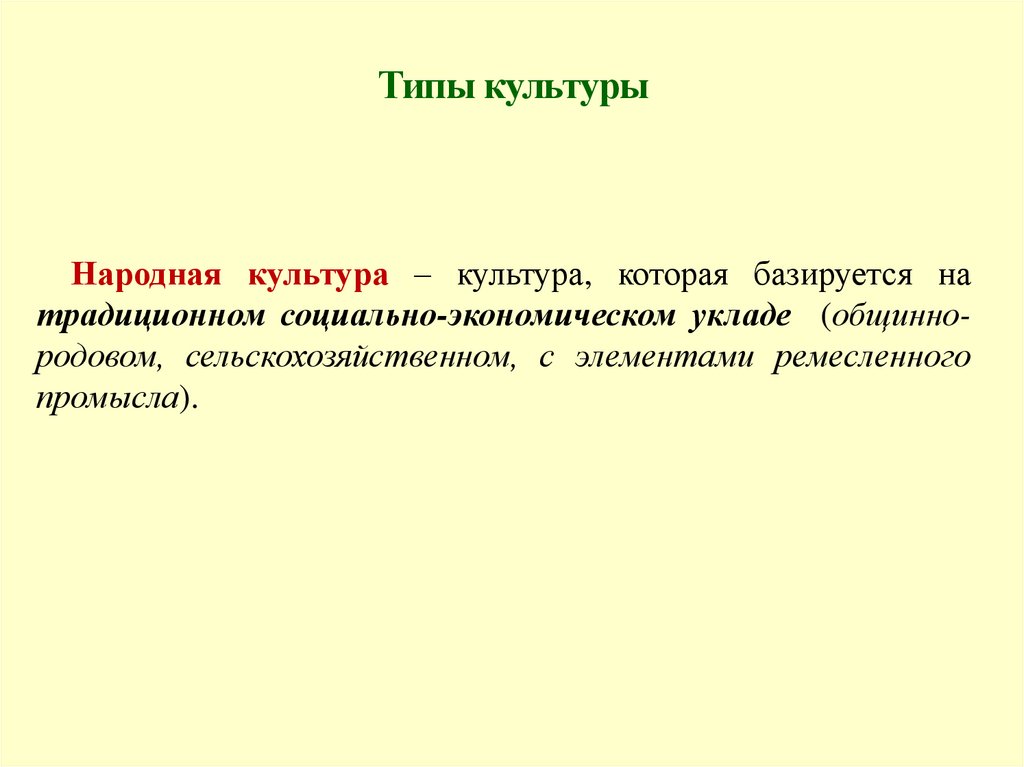 Типы культуры

Народная культура – культура, которая базируется на традиционном социально-экономическом укладе (общинно-родовом, сельскохозяйственном, с элементами ремесленного промысла).